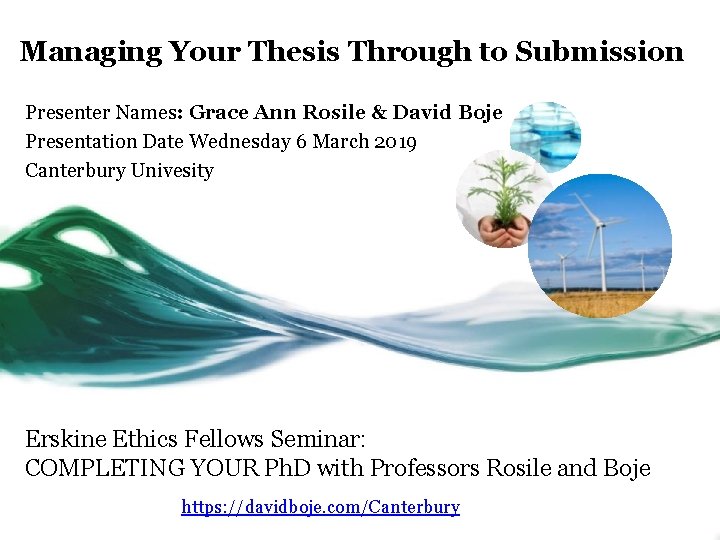 Managing Your Thesis Through to Submission

Presenter Names: Grace Ann Rosile & David Boje
Presentation Date Wednesday 6 March 2019
Canterbury Univesity

Erskine Ethics Fellows Seminar:
COMPLETING YOUR PhD with Professors Rosile and Boje

https://davidboje.com/Canterbury